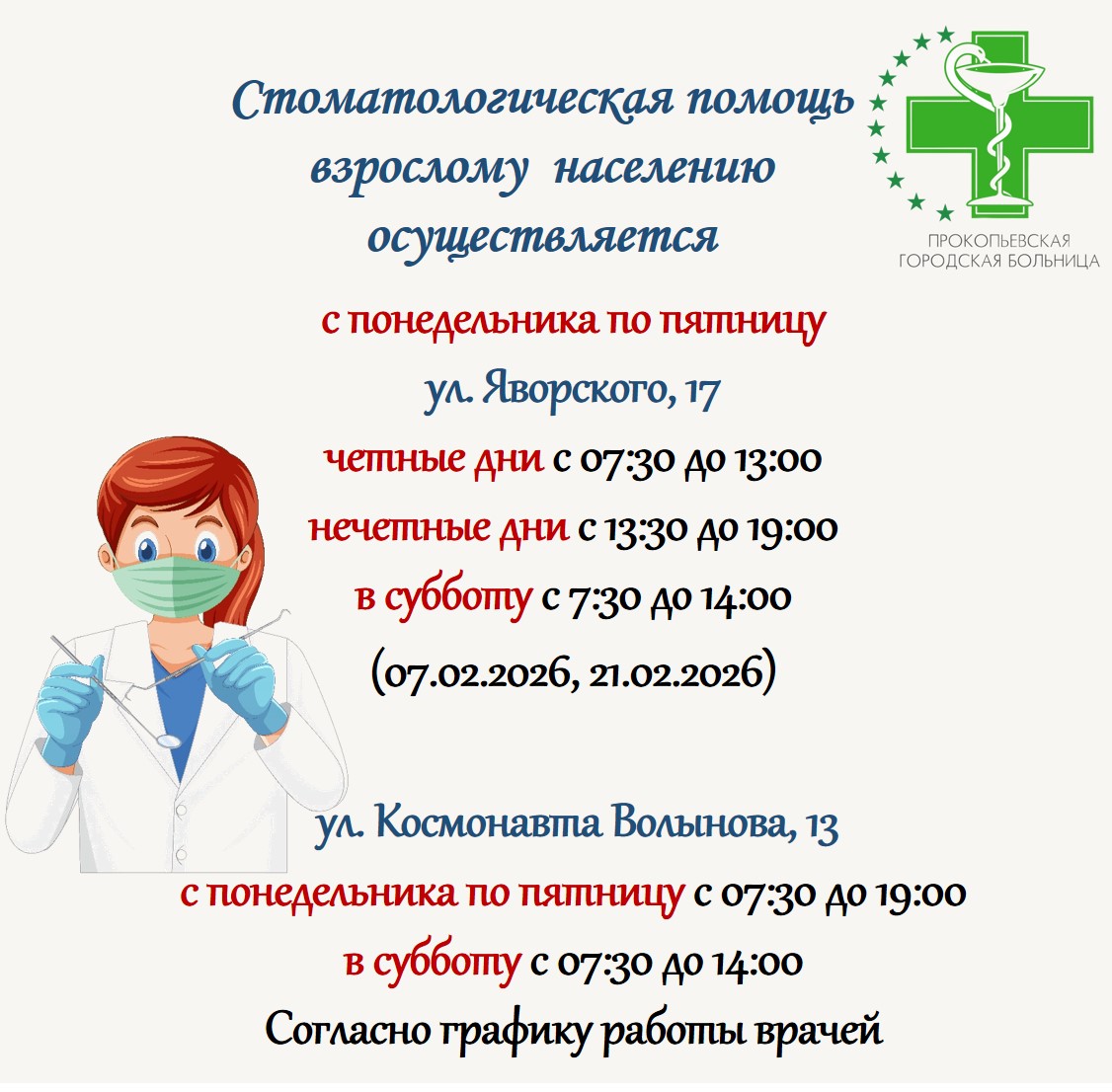 Стоматологическая помощь взрослому населению осуществляется

ПРОКОПЬЕВСКАЯ ГОРОДСКАЯ БОЛЬНИЦА

с понедельника по пятницу

ул. Яворского, 17

четные дни с 07:30 до 13:00

нечетные дни с 13:30 до 19:00

в субботу с 7:30 до 14:00

(07.02.2026, 21.02.2026)

ул. Космонавта Волынова, 13

с понедельника по пятницу с 07:30 до 19:00

в субботу с 07:30 до 14:00

Согласно графику работы врачей